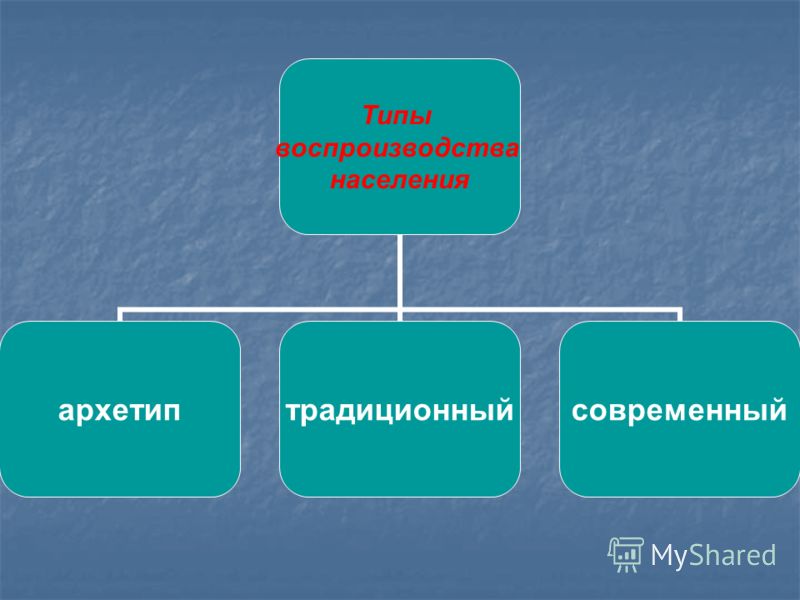 Типы воспроизводства населения

архетип

традиционный

современный

MyShared